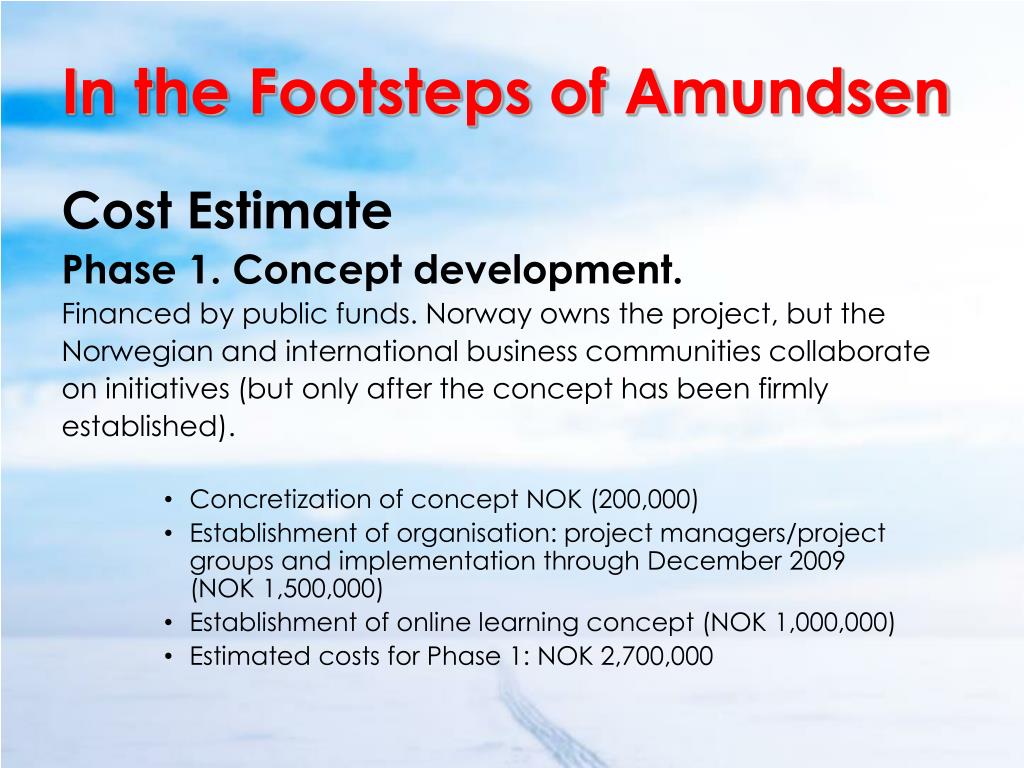 In the Footsteps of Amundsen

Cost Estimate
Phase 1. Concept development.
Financed by public funds. Norway owns the project, but the Norwegian and international business communities collaborate on initiatives (but only after the concept has been firmly established).

• Concretization of concept NOK (200,000)
• Establishment of organisation: project managers/project groups and implementation through December 2009 (NOK 1,500,000)
• Establishment of online learning concept (NOK 1,000,000)
• Estimated costs for Phase 1: NOK 2,700,000